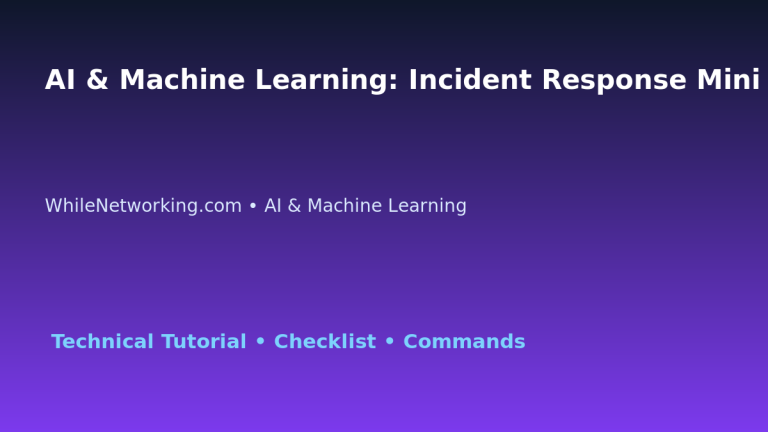 AI & Machine Learning: Incident Response Mini

WhileNetworking.com • AI & Machine Learning

Technical Tutorial • Checklist • Commands